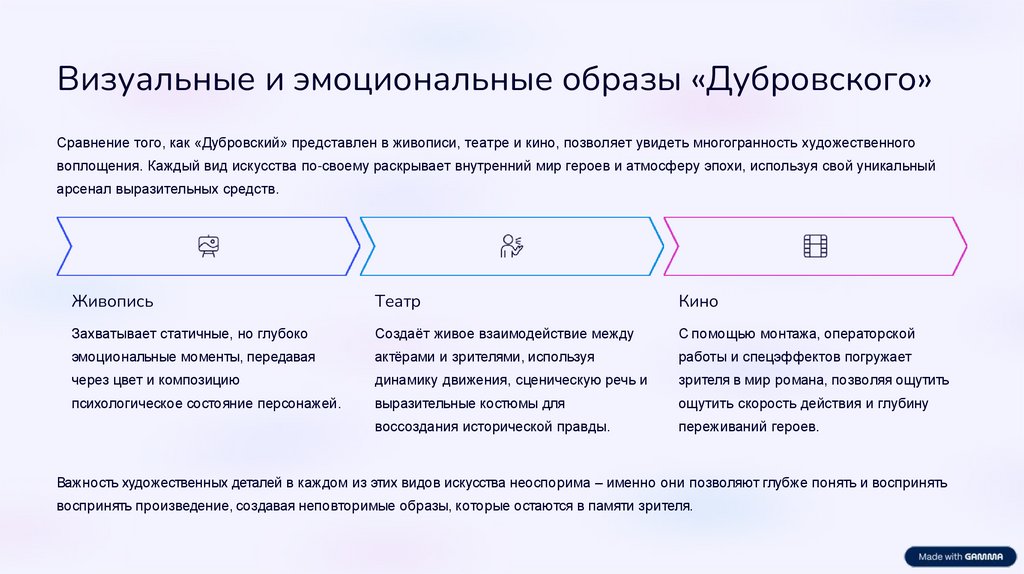 Визуальные и эмоциональные образы «Дубровского»

Сравнение того, как «Дубровский» представлен в живописи, театре и кино, позволяет увидеть многогранность художественного воплощения. Каждый вид искусства по-своему раскрывает внутренний мир героев и атмосферу эпохи, используя свой уникальный арсенал выразительных средств.

Живопись

Захватывает статичные, но глубоко эмоциональные моменты, передавая через цвет и композицию психологическое состояние персонажей.

Театр

Создаёт живое взаимодействие между актёрами и зрителями, используя динамику движения, сценическую речь и выразительные костюмы для воссоздания исторической правды.

Кино

С помощью монтажа, операторской работы и спецэффектов погружает зрителя в мир романа, позволяя ощутить ощутить скорость действия и глубину переживаний героев.

Важность художественных деталей в каждом из этих видов искусства неоспорима – именно они позволяют глубже понять и воспринять воспринять произведение, создавая неповторимые образы, которые остаются в памяти зрителя.

Made with GAMMA